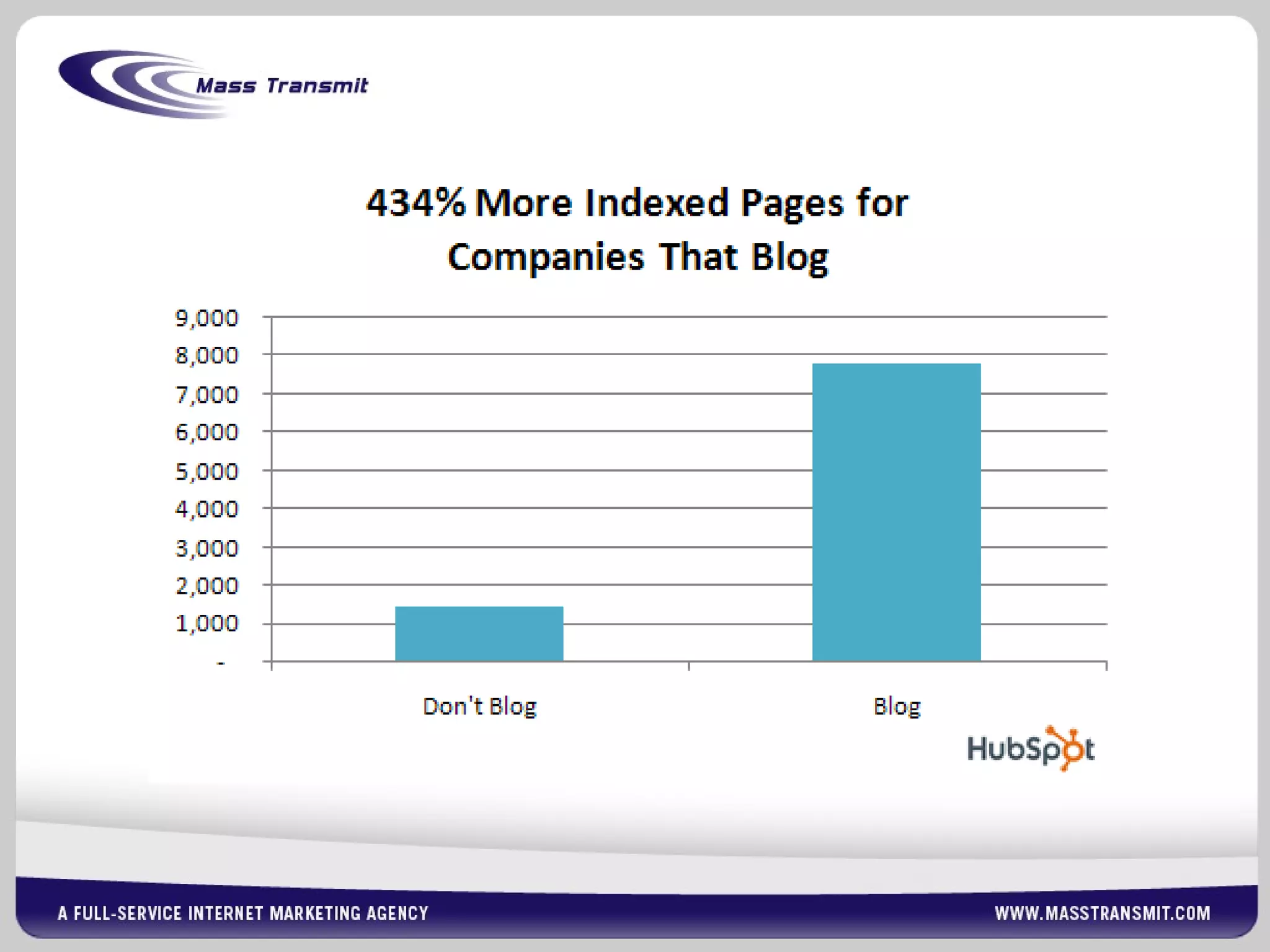 Mass Transmit

434% More Indexed Pages for Companies That Blog

9,000
8,000
7,000
6,000
5,000
4,000
3,000
2,000
1,000
-

Don't Blog

Blog

HubSpot

A FULL-SERVICE INTERNET MARKETING AGENCY

WWW.MASSTRANSMIT.COM